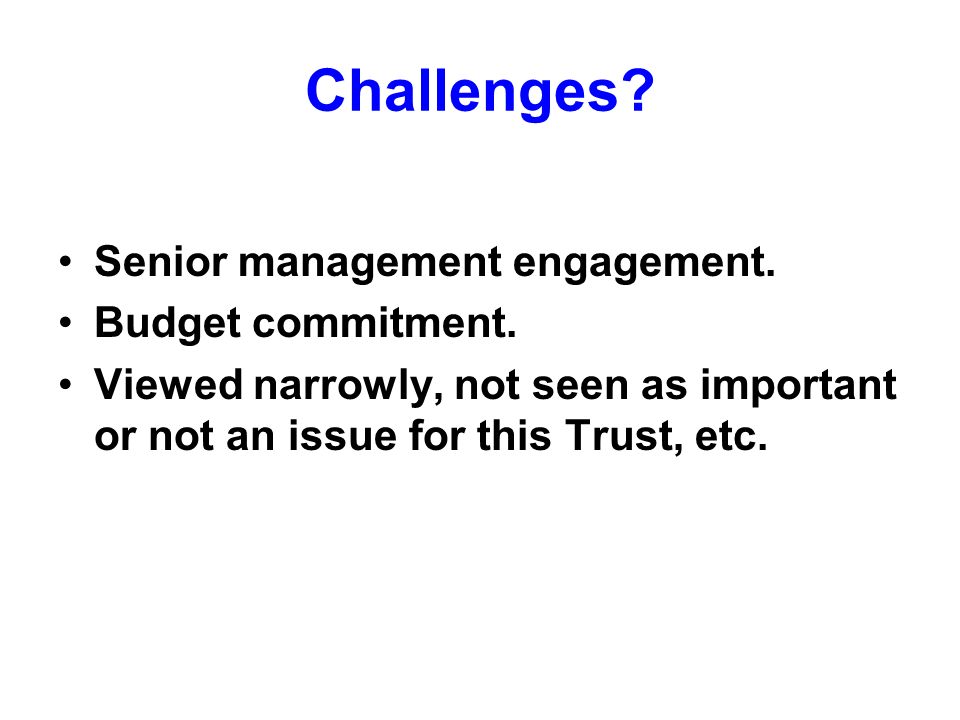 Challenges?

• Senior management engagement.
• Budget commitment.
• Viewed narrowly, not seen as important or not an issue for this Trust, etc.